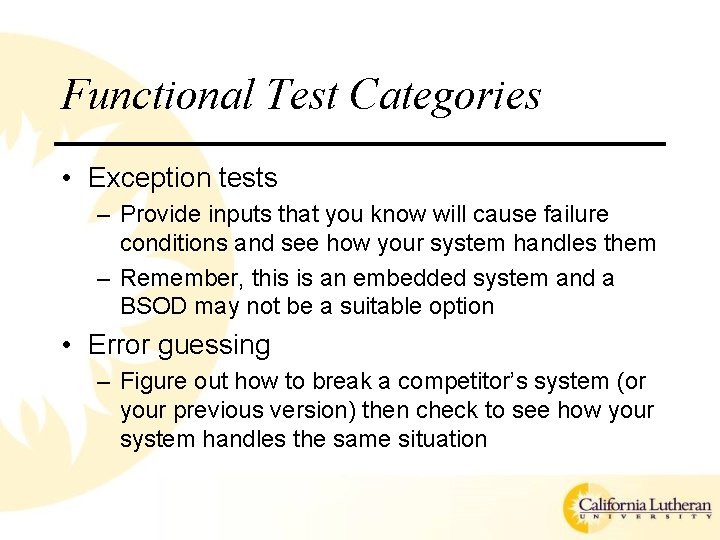 Functional Test Categories

• Exception tests
  – Provide inputs that you know will cause failure conditions and see how your system handles them
  – Remember, this is an embedded system and a BSOD may not be a suitable option
• Error guessing
  – Figure out how to break a competitor's system (or your previous version) then check to see how your system handles the same situation

California Lutheran UNIVERSITY